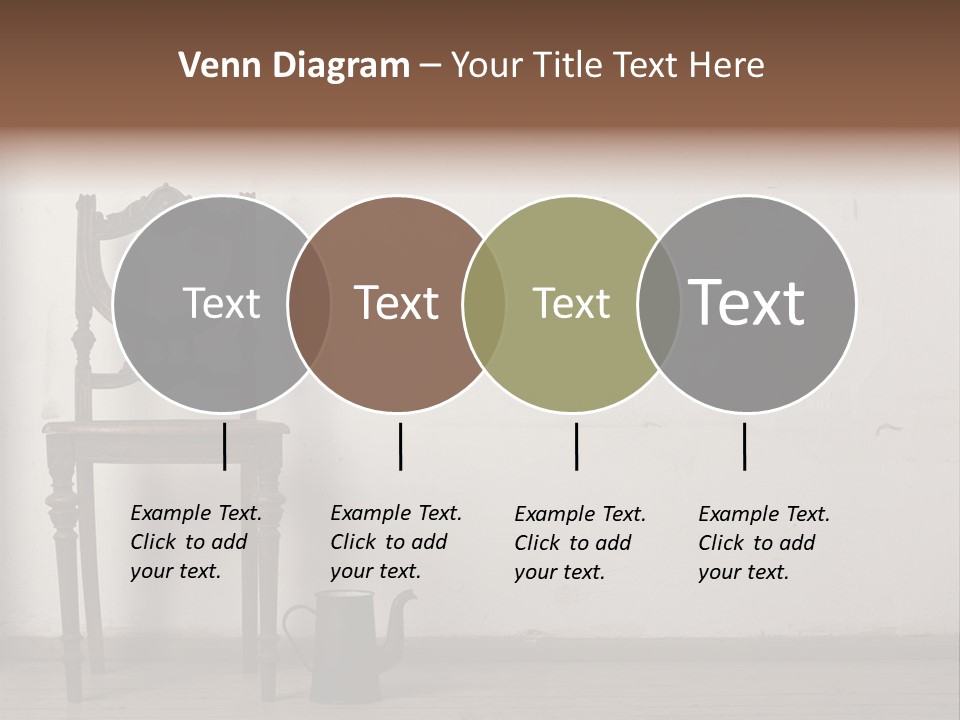 Venn Diagram – Your Title Text Here

Text

Text

Text

Text

Example Text. Click to add your text.

Example Text. Click to add your text.

Example Text. Click to add your text.

Example Text. Click to add your text.